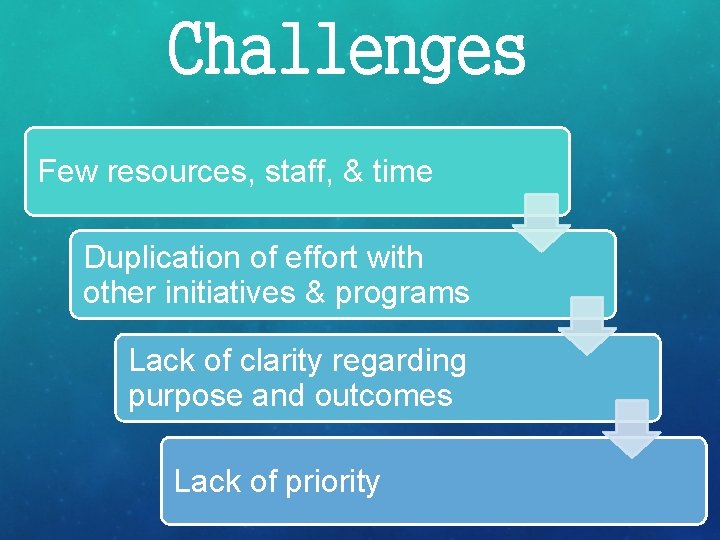 Challenges

Few resources, staff, & time

Duplication of effort with other initiatives & programs

Lack of clarity regarding purpose and outcomes

Lack of priority